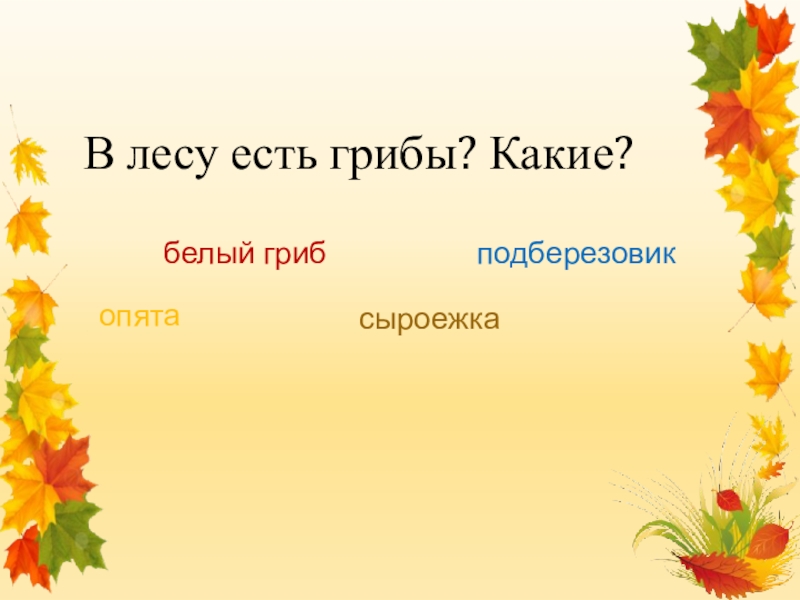 В лесу есть грибы? Какие?

белый гриб

подберезовик

опята

сыроежка